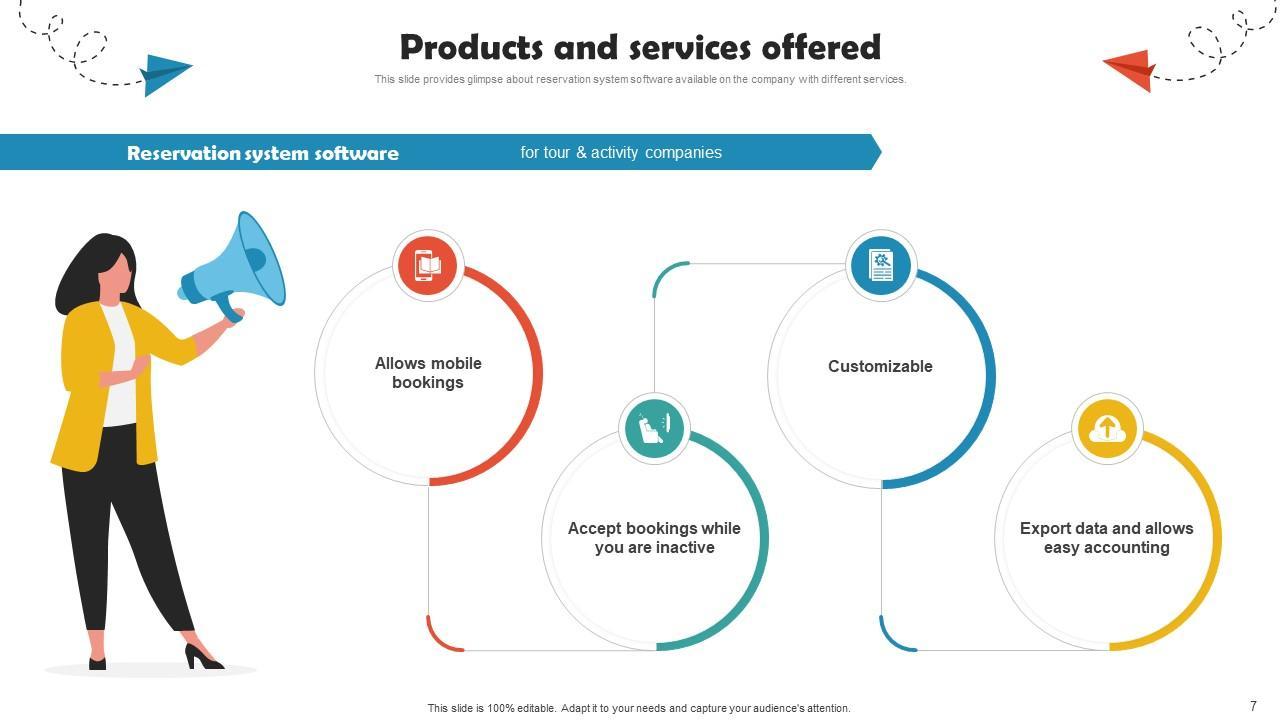 Products and services offered

This slide provides glimpse about reservation system software available on the company with different services.

Reservation system software

for tour & activity companies

Allows mobile bookings

Accept bookings while you are inactive

Customizable

Export data and allows easy accounting

This slide is 100% editable. Adapt it to your needs and capture your audience's attention.

7